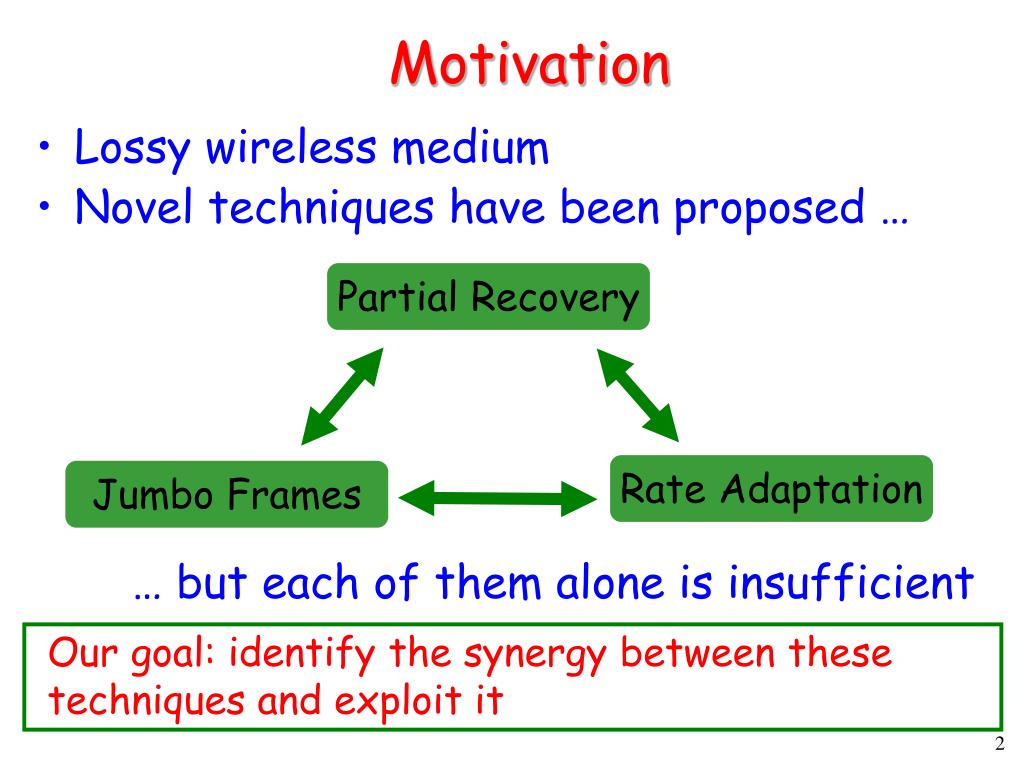 Motivation

• Lossy wireless medium
• Novel techniques have been proposed …

Partial Recovery

Jumbo Frames

Rate Adaptation

… but each of them alone is insufficient

Our goal: identify the synergy between these techniques and exploit it

2